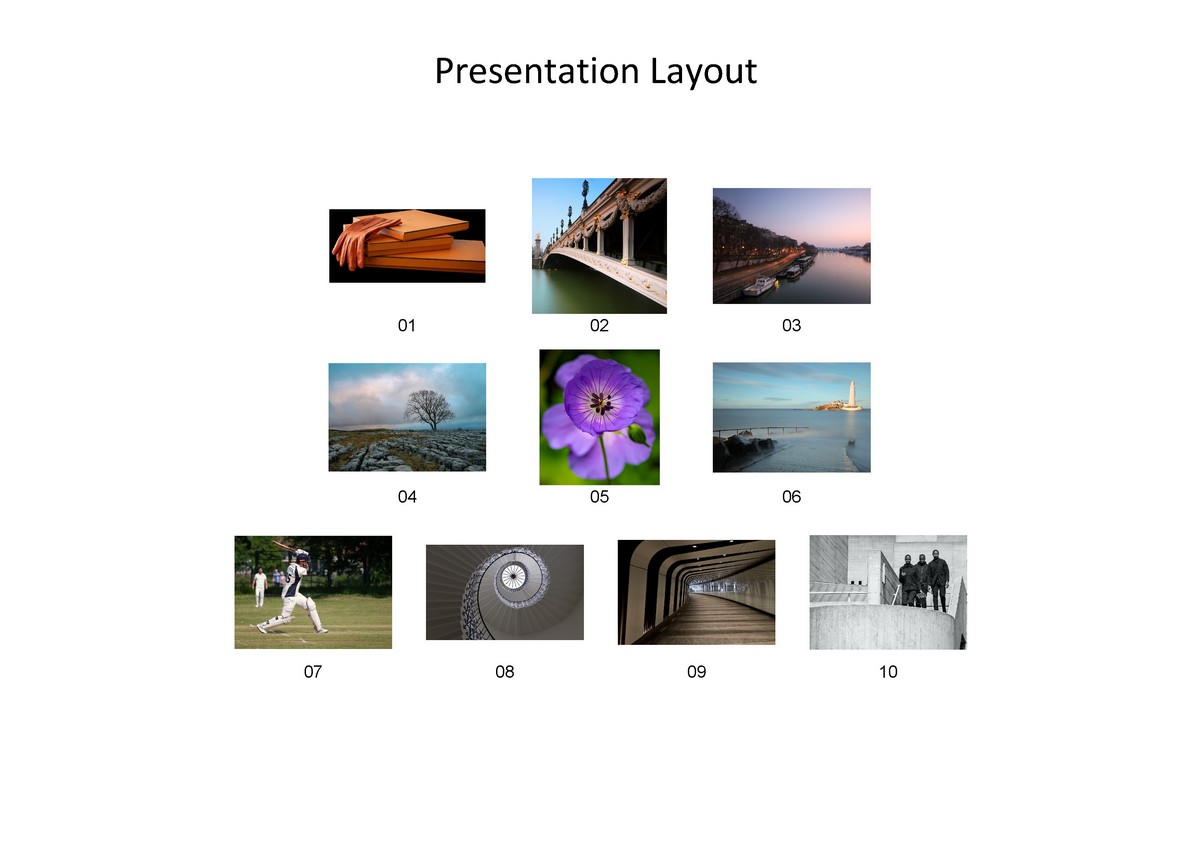 Presentation Layout

01

02

03

04

05

06

07

08

09

10